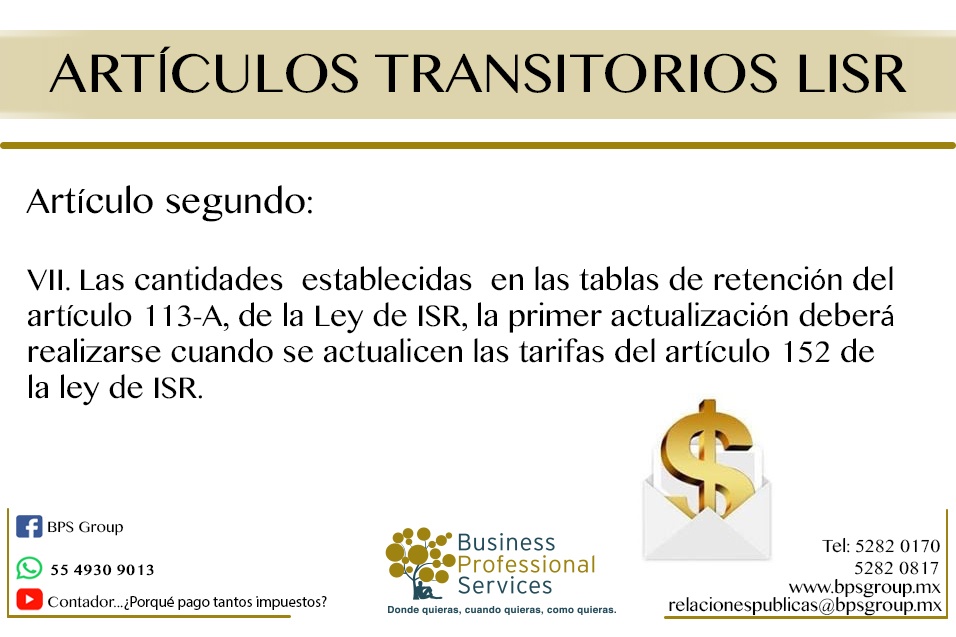 ARTÍCULOS TRANSITORIOS LISR

Artículo segundo:

VII. Las cantidades establecidas en las tablas de retención del artículo 113-A, de la Ley de ISR, la primer actualización deberá realizarse cuando se actualicen las tarifas del artículo 152 de la ley de ISR.

BPS Group

55 4930 9013

Contador...¿Porqué pago tantos impuestos?

Business Professional Services

Donde quieras, cuando quieras, como quieras.

Tel: 5282 0170
5282 0817
www.bpsgroup.mx
relacionespublicas@bpsgroup.mx